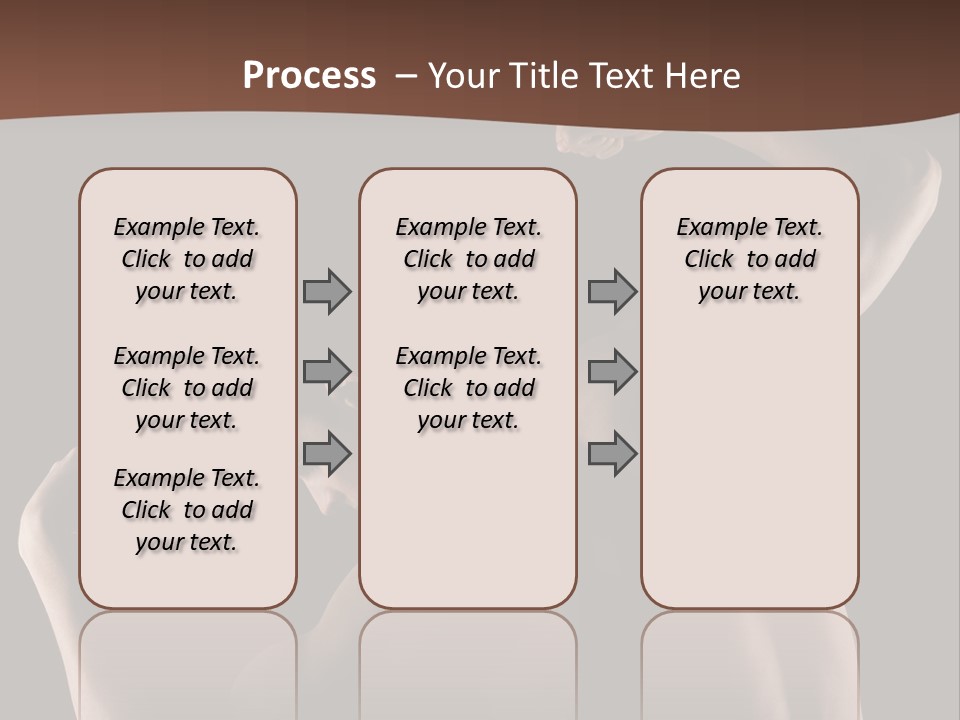 Process – Your Title Text Here

Example Text. Click to add your text.

Example Text. Click to add your text.

Example Text. Click to add your text.

Example Text. Click to add your text.

Example Text. Click to add your text.

Example Text. Click to add your text.